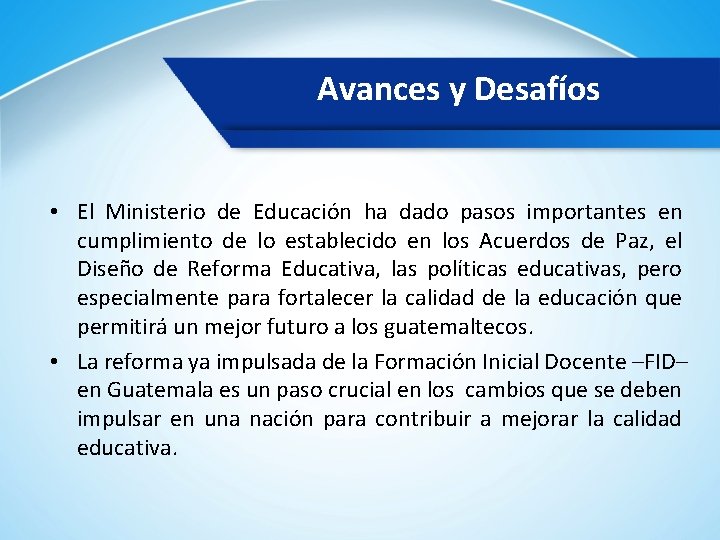 Avances y Desafíos

• El Ministerio de Educación ha dado pasos importantes en cumplimiento de lo establecido en los Acuerdos de Paz, el Diseño de Reforma Educativa, las políticas educativas, pero especialmente para fortalecer la calidad de la educación que permitirá un mejor futuro a los guatemaltecos.

• La reforma ya impulsada de la Formación Inicial Docente –FID– en Guatemala es un paso crucial en los cambios que se deben impulsar en una nación para contribuir a mejorar la calidad educativa.